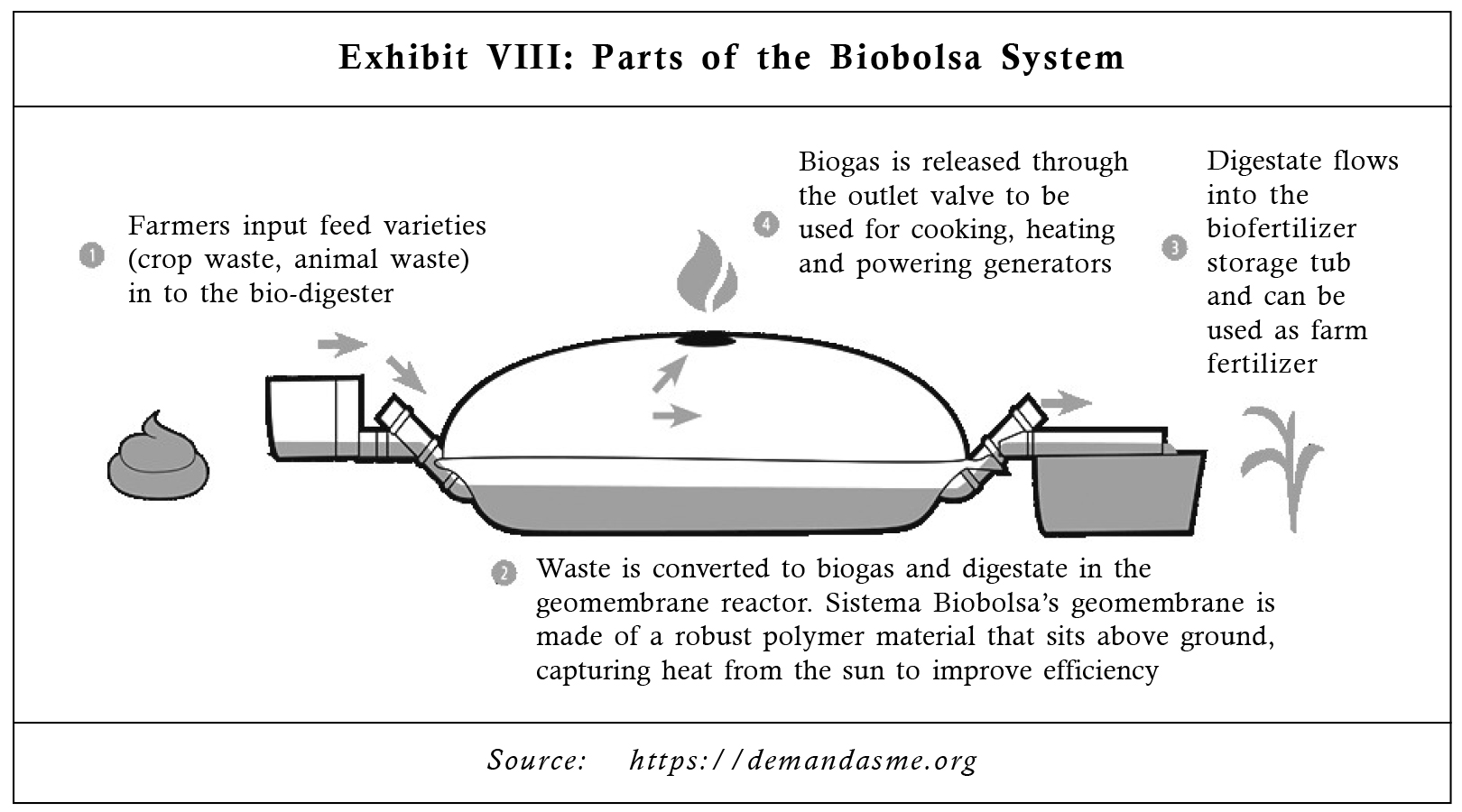 Exhibit VIII: Parts of the Biobolsa System

1 Farmers input feed varieties (crop waste, animal waste) in to the bio-digester

4 Biogas is released through the outlet valve to be used for cooking, heating and powering generators

3 Digestate flows into the biofertilizer storage tub and can be used as farm fertilizer

2 Waste is converted to biogas and digestate in the geomembrane reactor. Sistema Biobolsa's geomembrane is made of a robust polymer material that sits above ground, capturing heat from the sun to improve efficiency

Source: https://demandasme.org